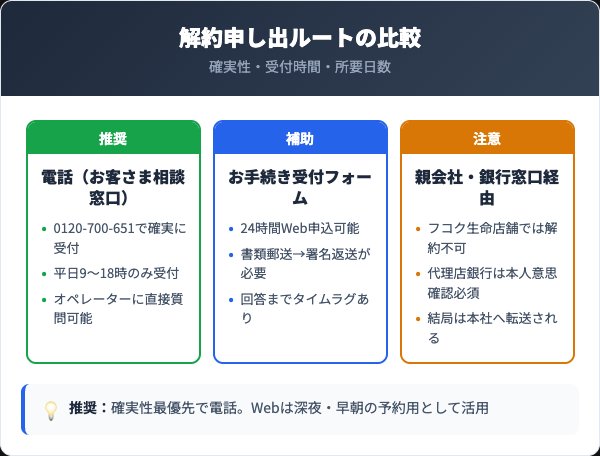 解約申し出ルートの比較

確実性・受付時間・所要日数

推奨

電話（お客さま相談窓口）

- 0120-700-651で確実に受付
- 平日9〜18時のみ受付
- オペレーターに直接質問可能

補助

お手続き受付フォーム

- 24時間Web申込可能
- 書類郵送→署名返送が必要
- 回答までタイムラグあり

注意

親会社・銀行窓口経由

- フコク生命店舗では解約不可
- 代理店銀行は本人意思確認必須
- 結局は本社へ転送される

推奨：確実性最優先で電話。Webは深夜・早朝の予約用として活用